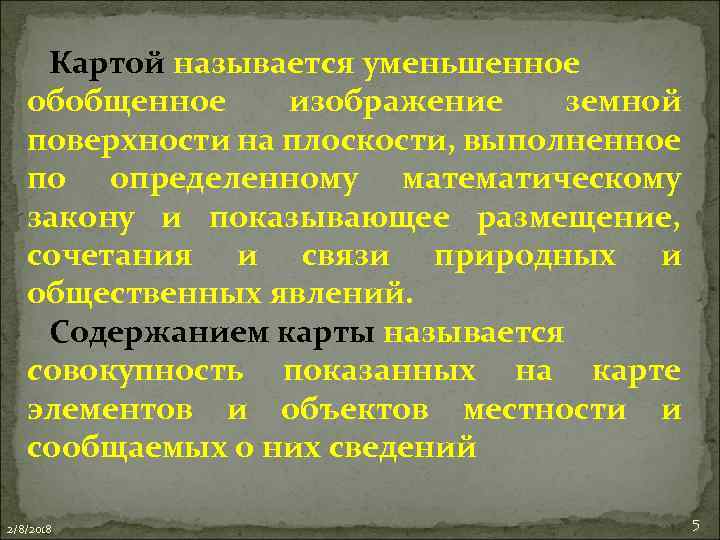 Картой называется уменьшенное обобщенное изображение земной поверхности на плоскости, выполненное по определенному математическому закону и показывающее размещение, сочетания и связи природных и общественных явлений.

Содержанием карты называется совокупность показанных на карте элементов и объектов местности и сообщаемых о них сведений

2/8/2018

5